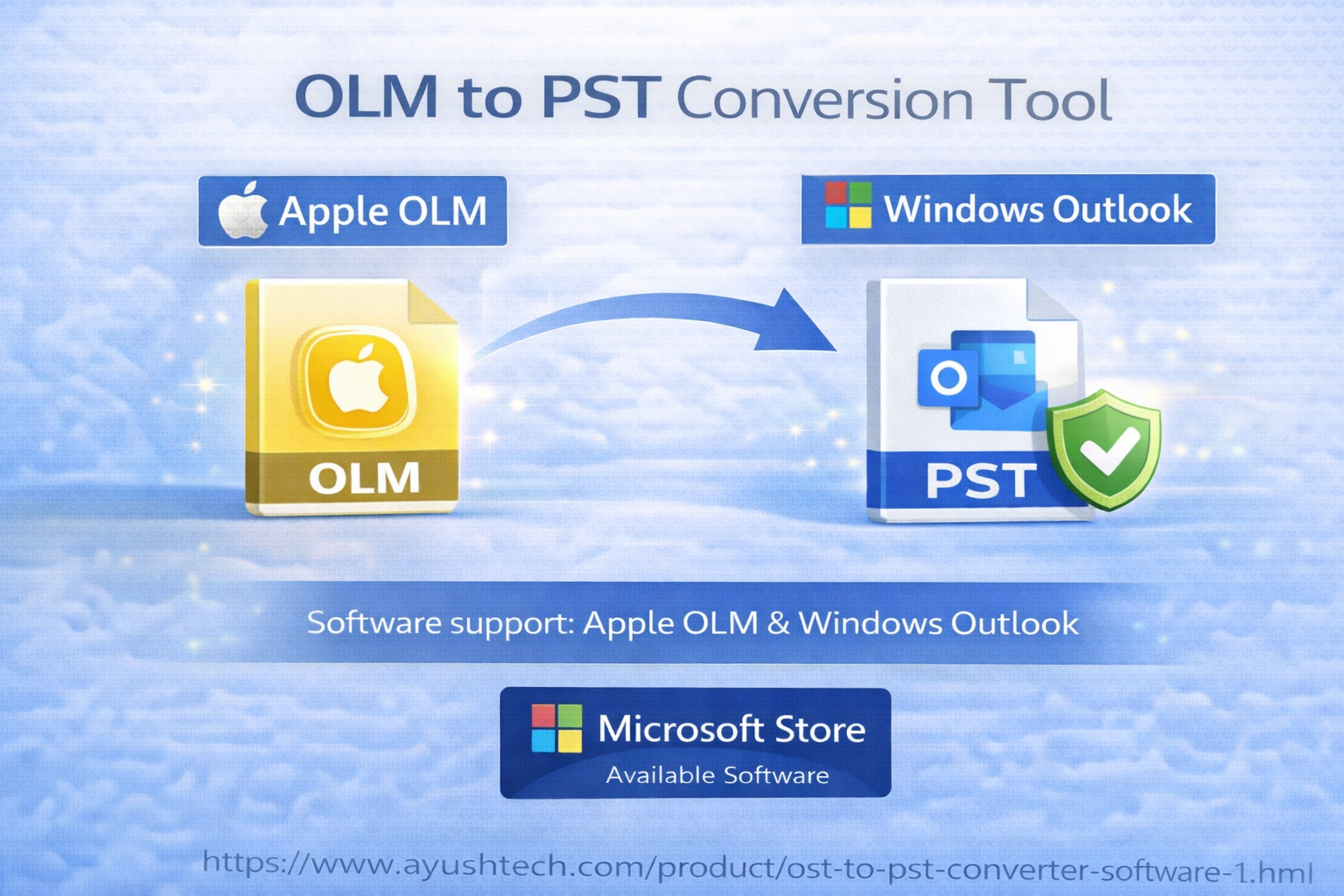 OLM to PST Conversion Tool

Apple OLM

Windows Outlook

OLM

PST

Software support: Apple OLM & Windows Outlook

Microsoft Store
Available Software

https://www.ayushtech.com/product/ost-to-pst-converter-software-1.hml